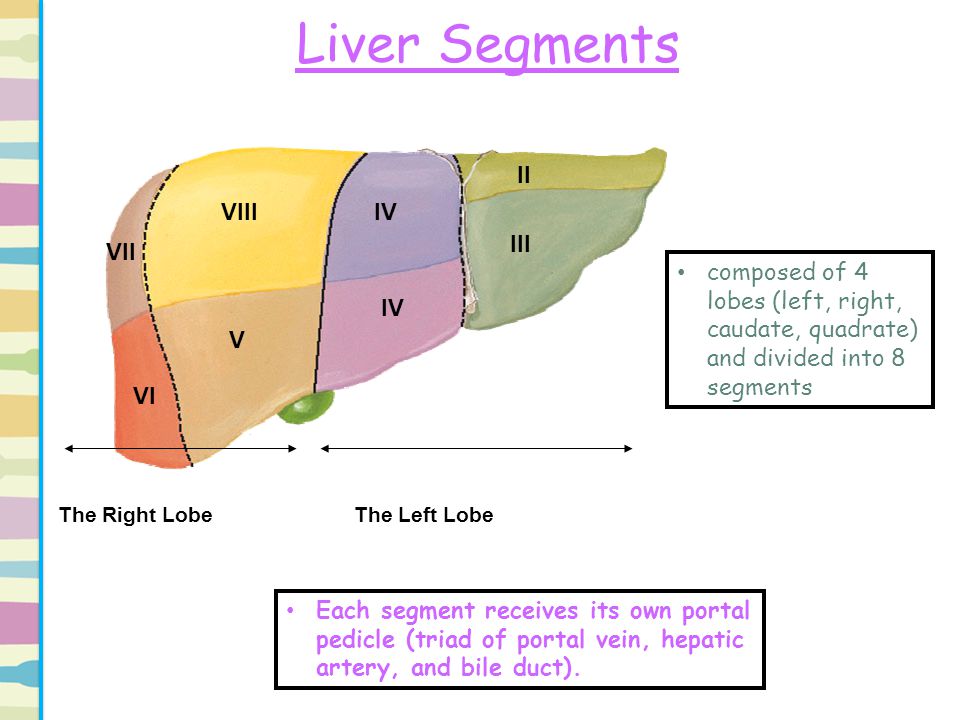 Liver Segments

VIII

IV

II

III

VII

IV

V

VI

• composed of 4 lobes (left, right, caudate, quadrate) and divided into 8 segments

The Right Lobe

The Left Lobe

• Each segment receives its own portal pedicle (triad of portal vein, hepatic artery, and bile duct).